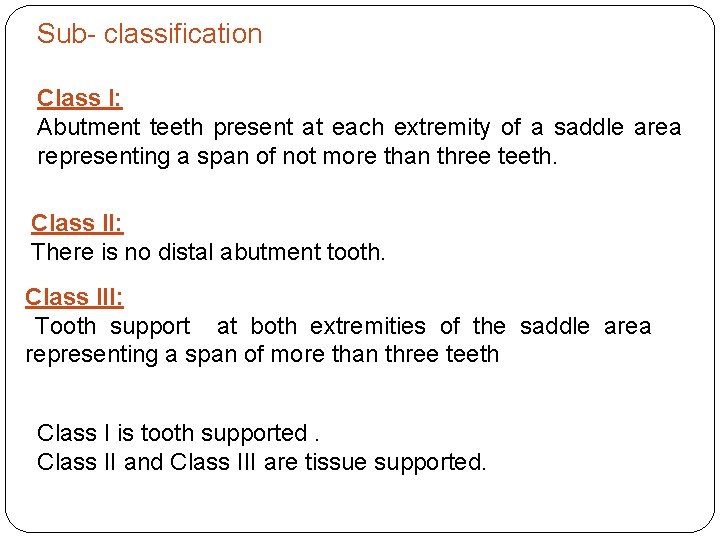 Sub- classification

Class I:
Abutment teeth present at each extremity of a saddle area representing a span of not more than three teeth.

Class II:
There is no distal abutment tooth.

Class III:
Tooth support at both extremities of the saddle area representing a span of more than three teeth

Class I is tooth supported .
Class II and Class III are tissue supported.